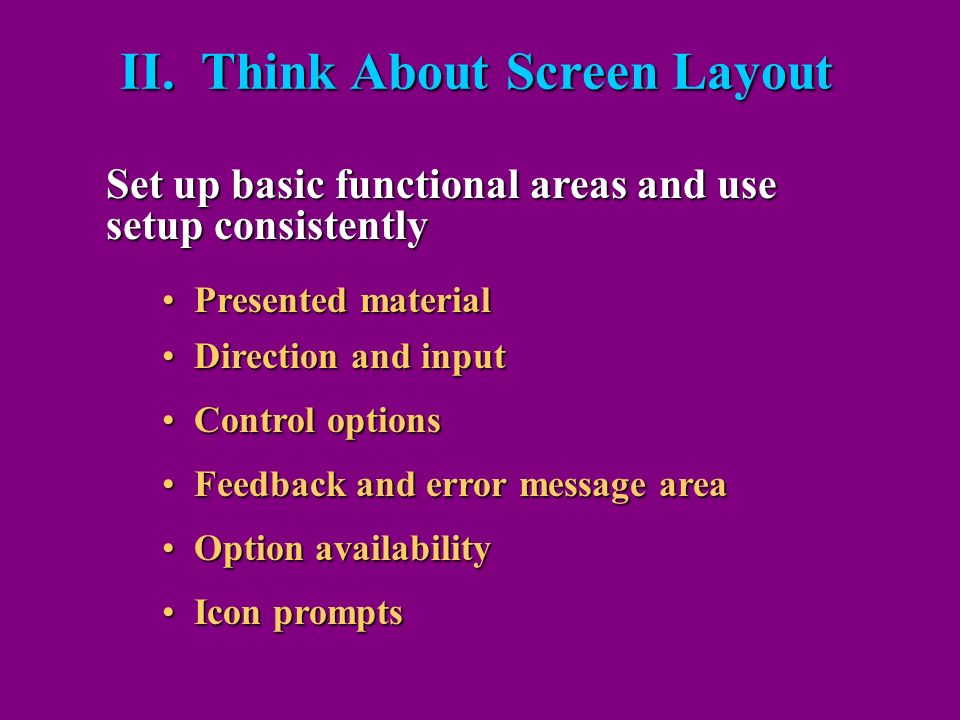 II. Think About Screen Layout

Set up basic functional areas and use setup consistently

• Presented material
• Direction and input
• Control options
• Feedback and error message area
• Option availability
• Icon prompts